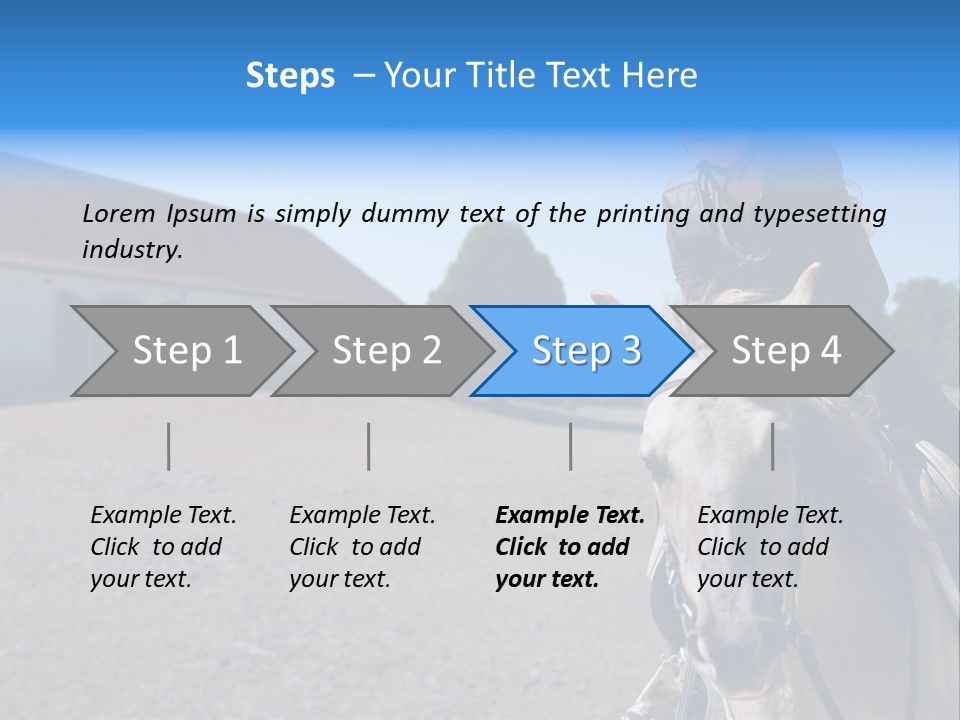 Steps – Your Title Text Here

Lorem Ipsum is simply dummy text of the printing and typesetting industry.

Step 1
Step 2
Step 3
Step 4

Example Text. Click to add your text.

Example Text. Click to add your text.

Example Text. Click to add your text.

Example Text. Click to add your text.